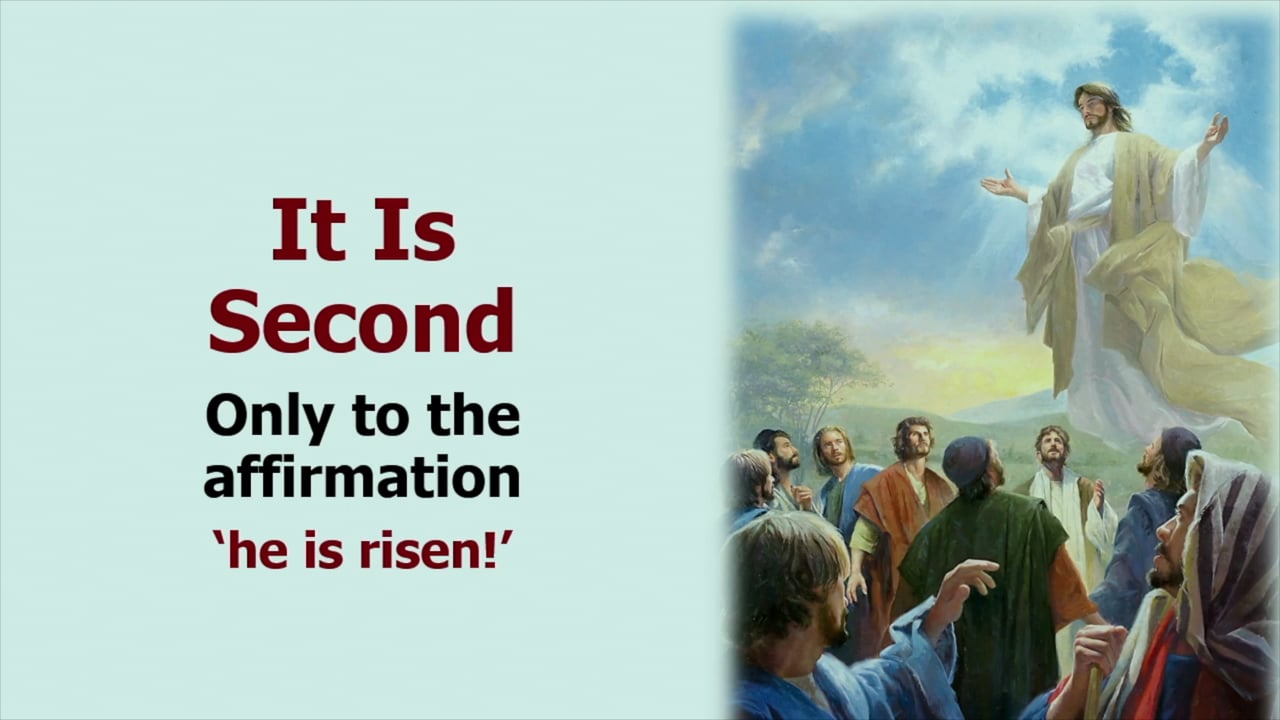 It Is Second

Only to the affirmation

‘he is risen!’